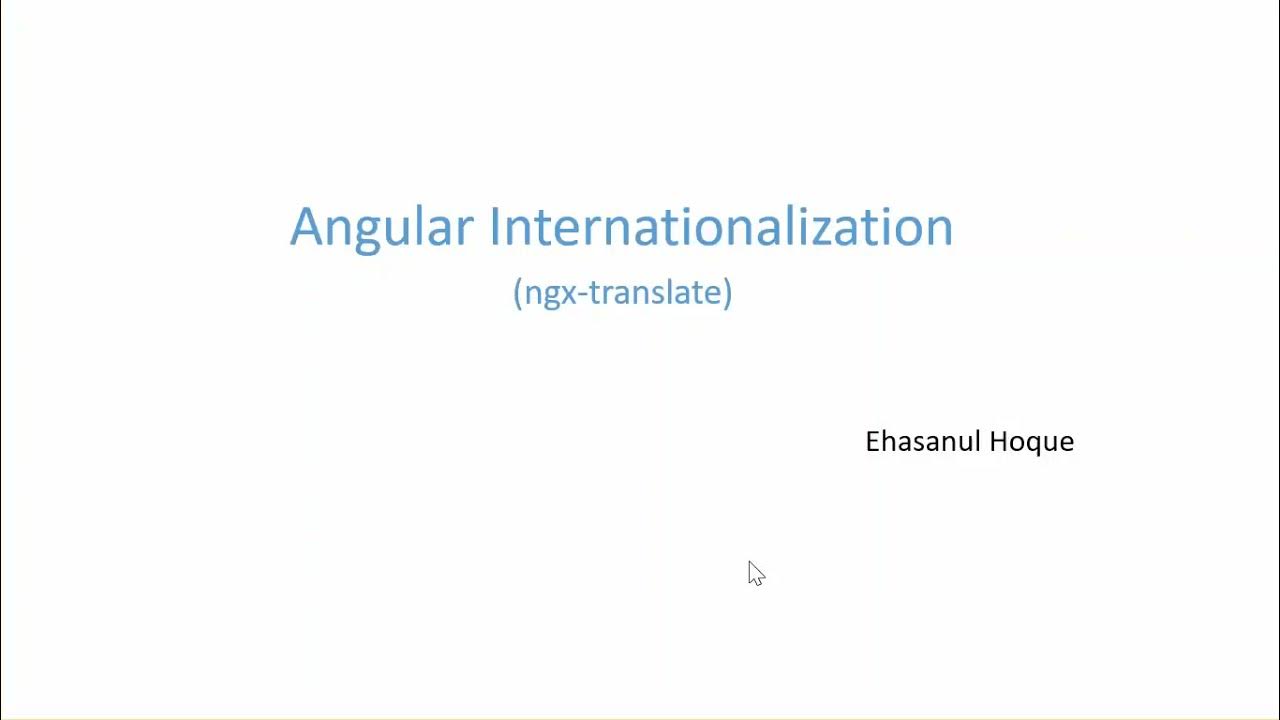 Angular Internationalization
(ngx-translate)

Ehasanul Hoque